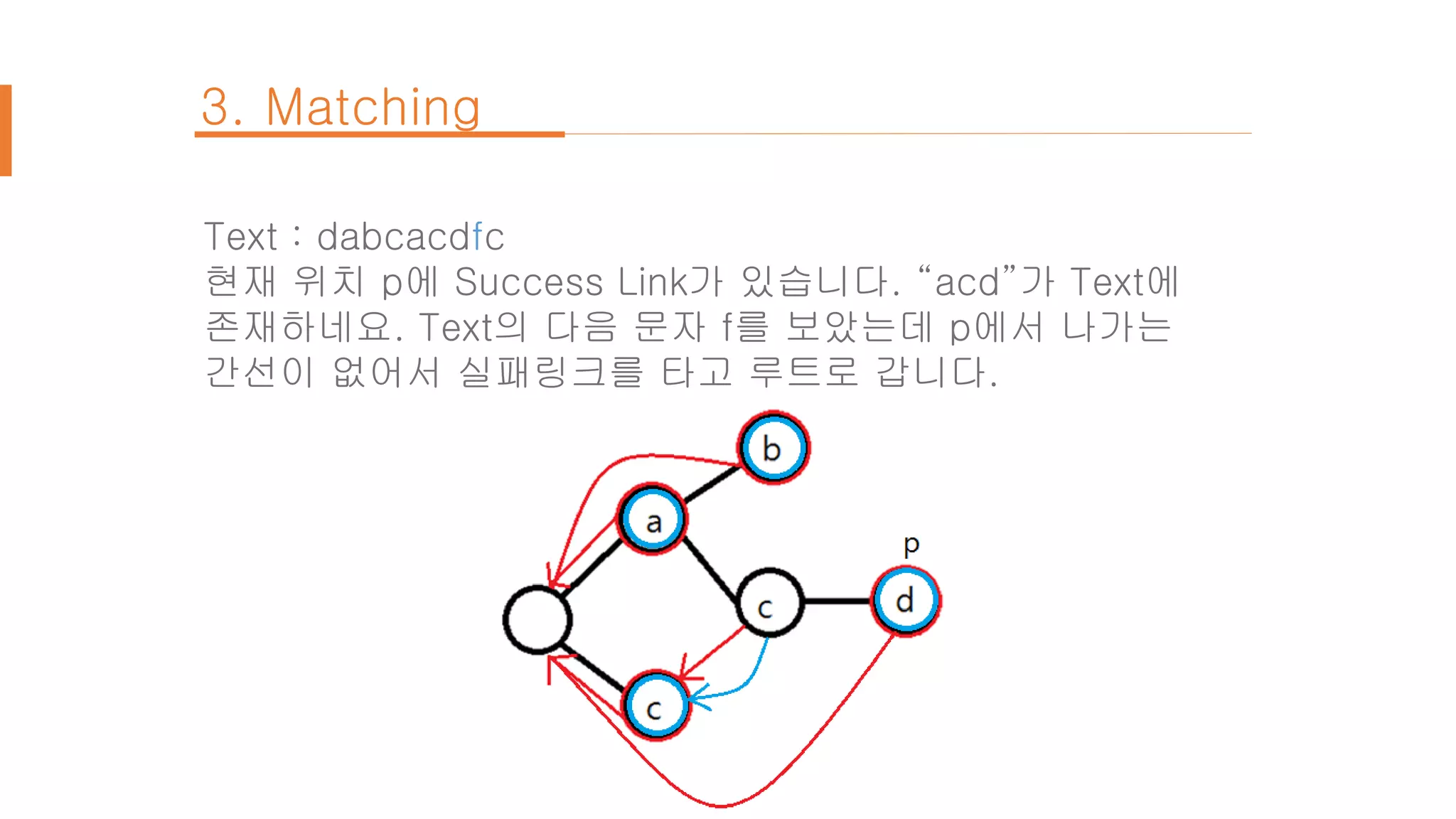 3. Matching

Text : dabcacdfc
현재 위치 p에 Success Link가 있습니다. “acd”가 Text에 존재하네요. Text의 다음 문자 f를 보았는데 p에서 나가는 간선이 없어서 실패링크를 타고 루트로 갑니다.

b
a
p
c
d
c